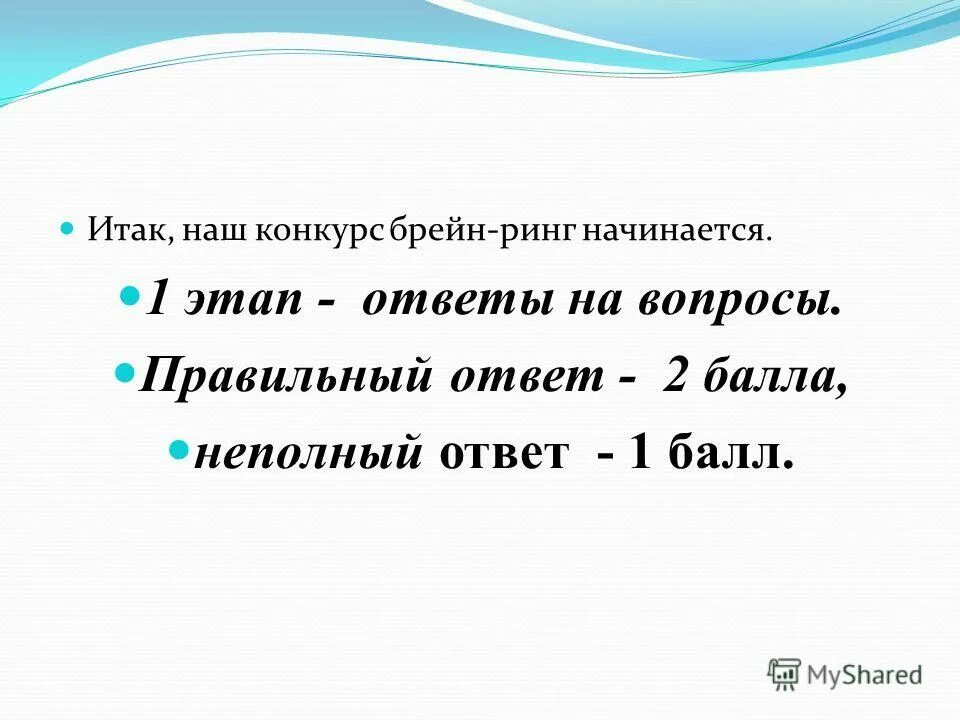 Итак, наш конкурс брейн-ринг начинается.

1 этап - ответы на вопросы.

Правильный ответ - 2 балла,

неполный ответ - 1 балл.

MyShared